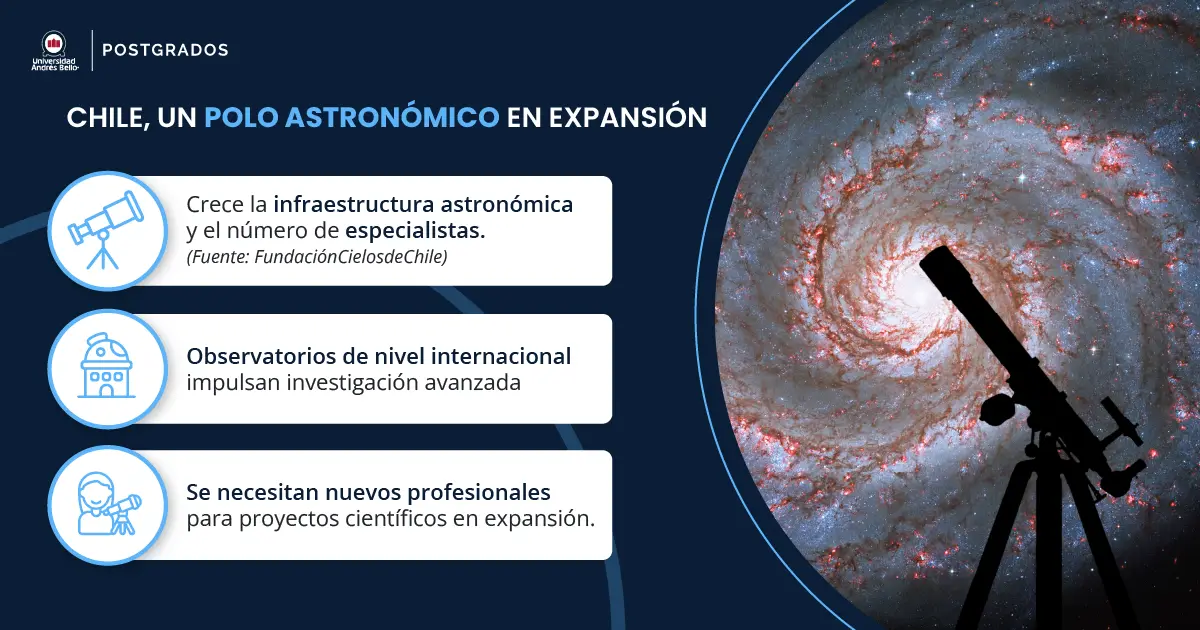 Universidad Andrés Bello

POSTGRADOS

CHILE, UN POLO ASTRONÓMICO EN EXPANSIÓN

Crece la infraestructura astronómica y el número de especialistas.
(Fuente: FundaciónCielosdeChile)

Observatorios de nivel internacional impulsan investigación avanzada

Se necesitan nuevos profesionales para proyectos científicos en expansión.